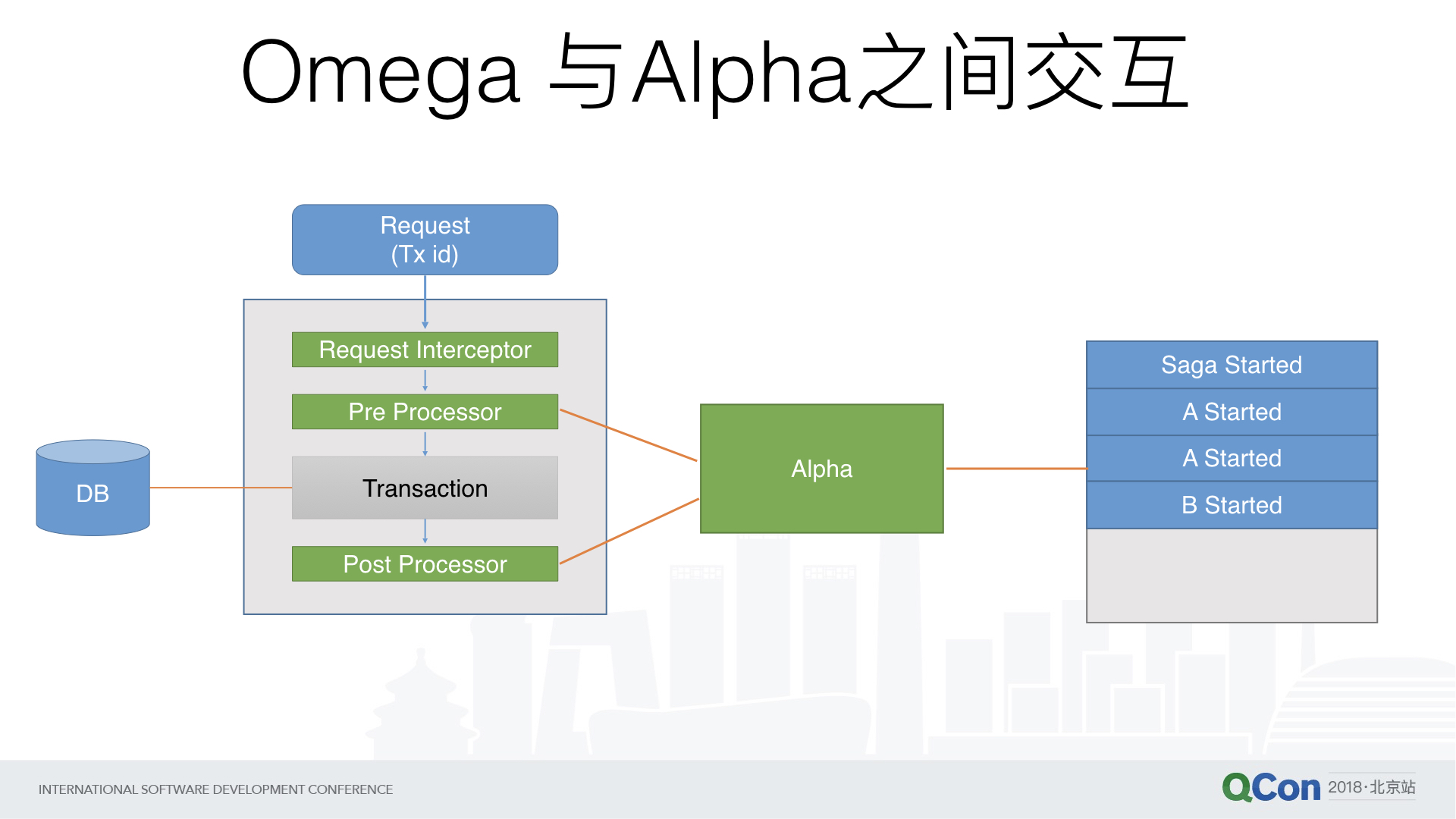 Omega 与Alpha之间交互

Request
(Tx id)

Request Interceptor

Pre Processor

Transaction

Post Processor

DB

Alpha

Saga Started

A Started

A Started

B Started

INTERNATIONAL SOFTWARE DEVELOPMENT CONFERENCE

QCon 2018·北京站